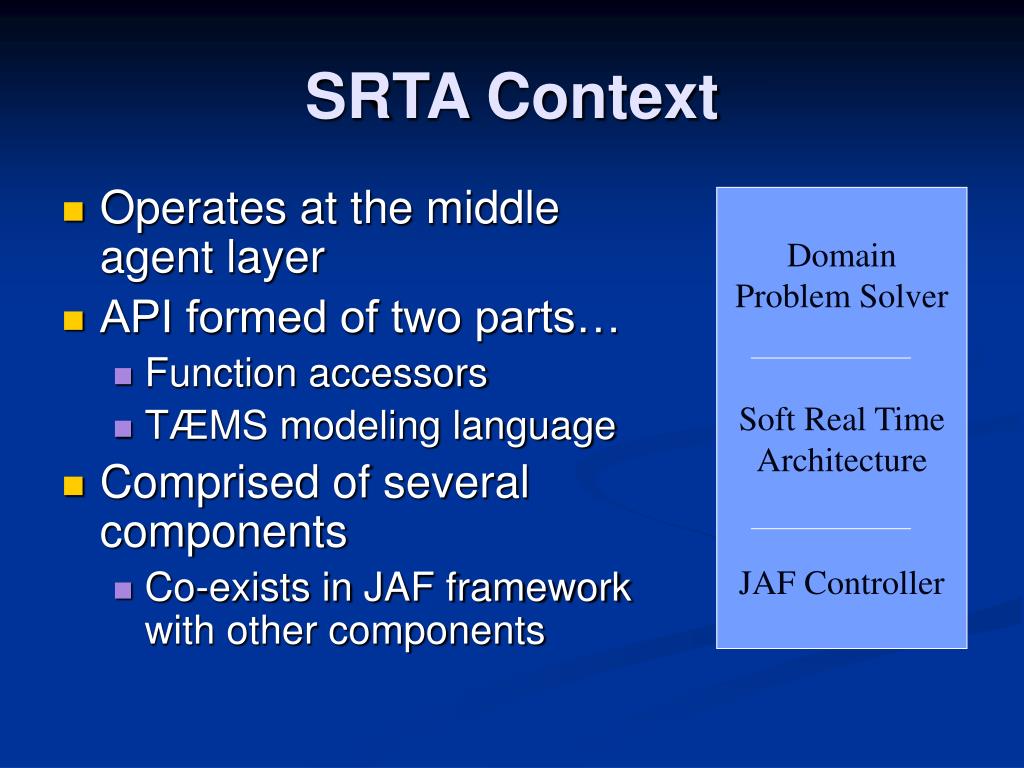 SRTA Context

Operates at the middle agent layer

API formed of two parts…

Function accessors

TÆMS modeling language

Comprised of several components

Co-exists in JAF framework with other components

Domain Problem Solver

Soft Real Time Architecture

JAF Controller